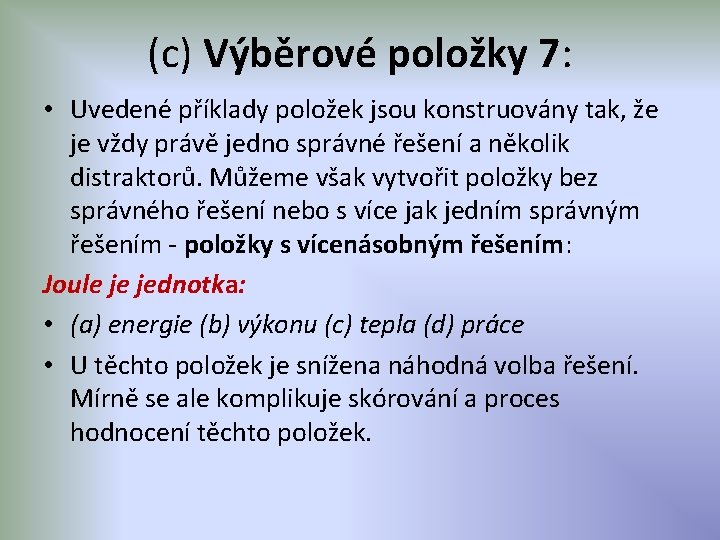 (c) Výběrové položky 7:

• Uvedené příklady položek jsou konstruovány tak, že je vždy právě jedno správné řešení a několik distraktorů. Můžeme však vytvořit položky bez správného řešení nebo s více jak jedním správným řešením - položky s vícenásobným řešením:

Joule je jednotka:

• (a) energie (b) výkonu (c) tepla (d) práce

• U těchto položek je snížena náhodná volba řešení. Mírně se ale komplikuje skórování a proces hodnocení těchto položek.